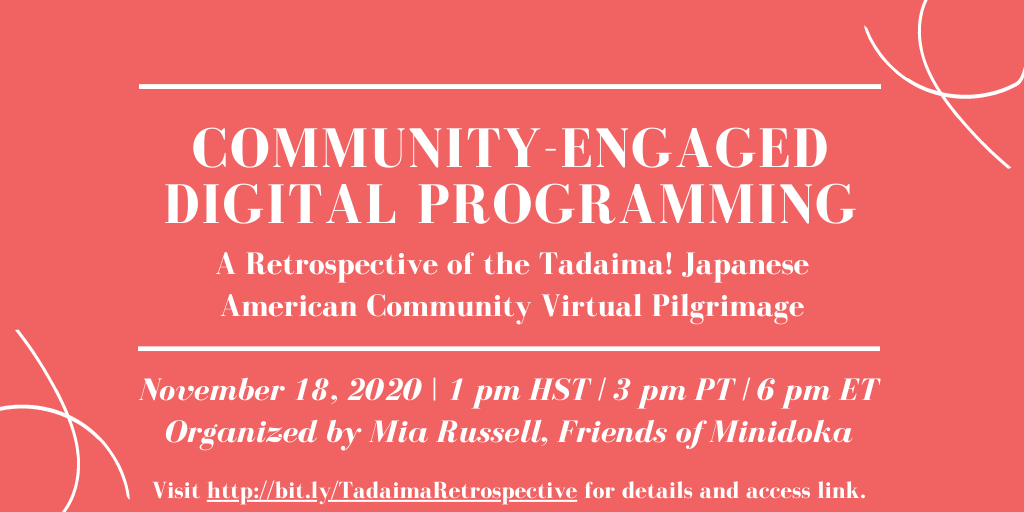 COMMUNITY-ENGAGED DIGITAL PROGRAMMING

A Retrospective of the Tadaima! Japanese American Community Virtual Pilgrimage

November 18, 2020 | 1 pm HST / 3 pm PT / 6 pm ET
Organized by Mia Russell, Friends of Minidoka

Visit http://bit.ly/TadaimaRetrospective for details and access link.